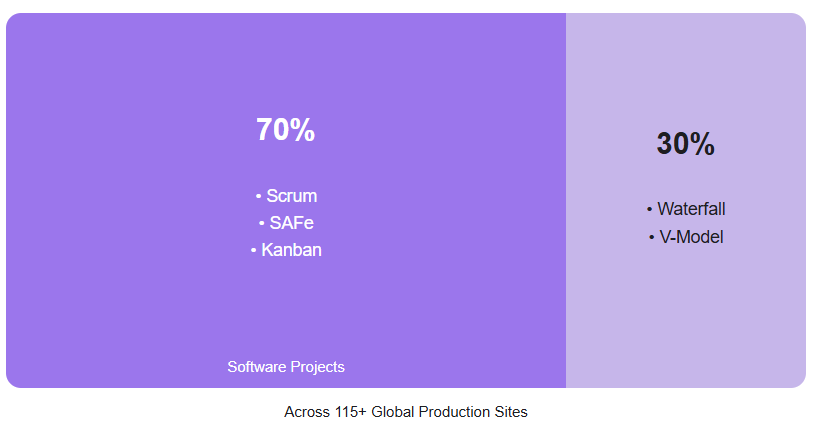 70%

• Scrum
• SAFe
• Kanban

Software Projects

30%

• Waterfall
• V-Model

Across 115+ Global Production Sites